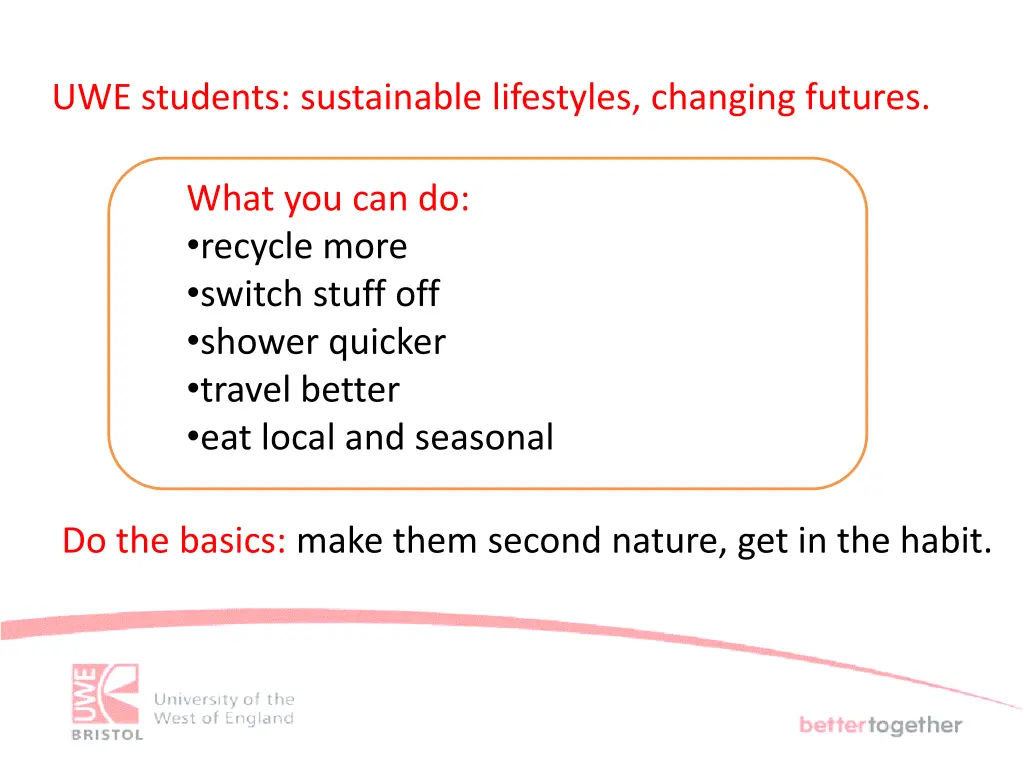 UWE students: sustainable lifestyles, changing futures.

What you can do:
•recycle more
•switch stuff off
•shower quicker
•travel better
•eat local and seasonal

Do the basics: make them second nature, get in the habit.

UWE
BRISTOL
University of the West of England

bettertogether